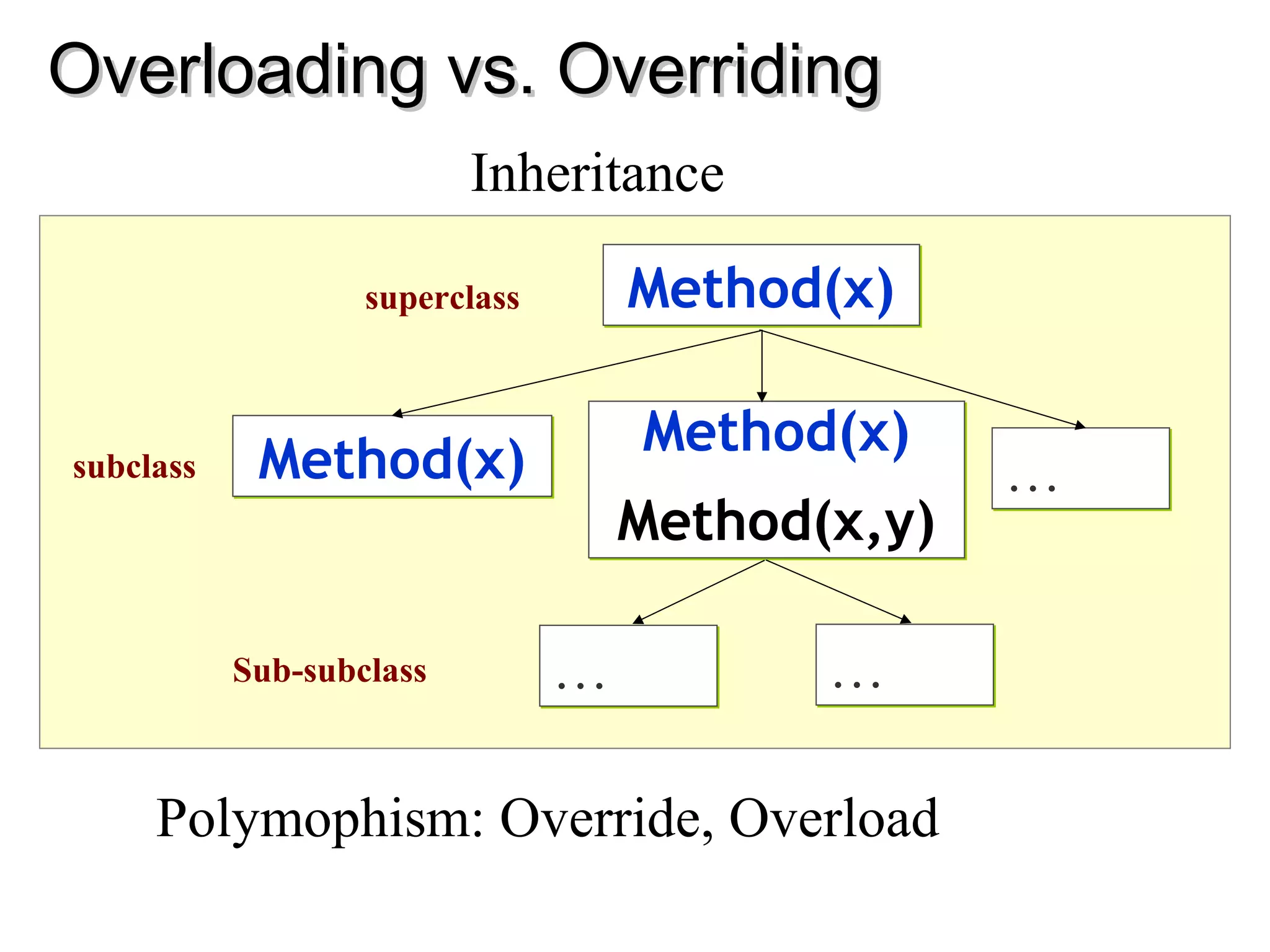 Overloading vs. Overriding

Inheritance

superclass

Method(x)

subclass

Method(x)

Method(x)

Method(x,y)

...

Sub-subclass

...

...

Polymophism: Override, Overload